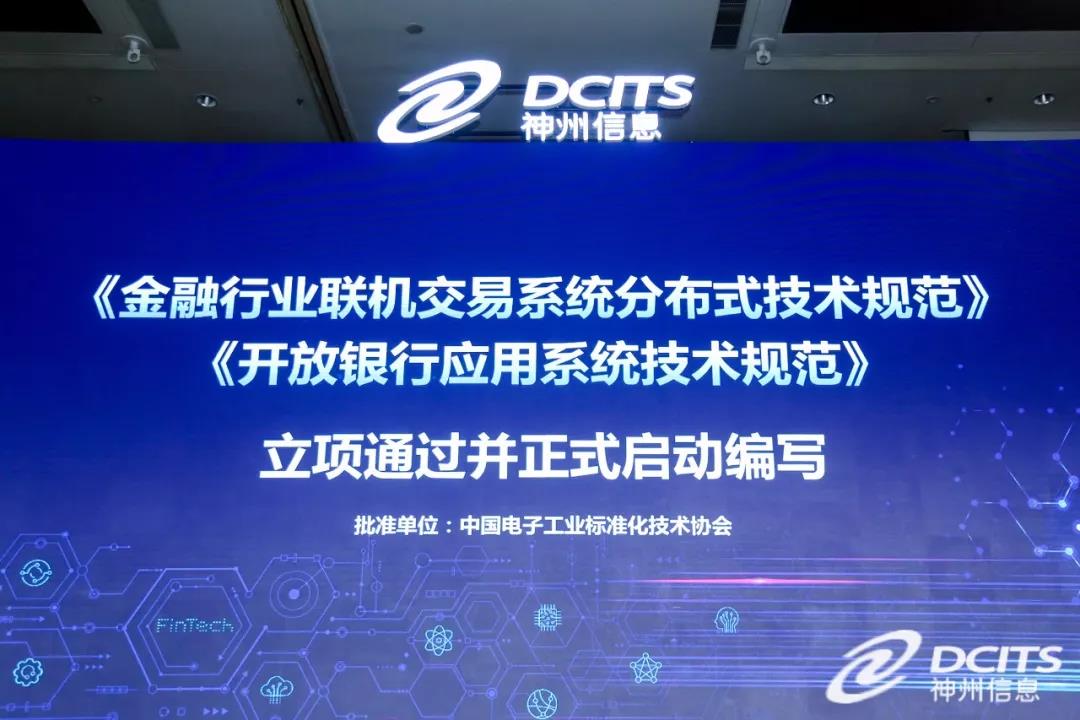 DCITS
神州信息

《金融行业联机交易系统分布式技术规范》
《开放银行应用系统技术规范》

立项通过并正式启动编写

批准单位：中国电子工业标准化技术协会

FinTech

DCITS
神州信息